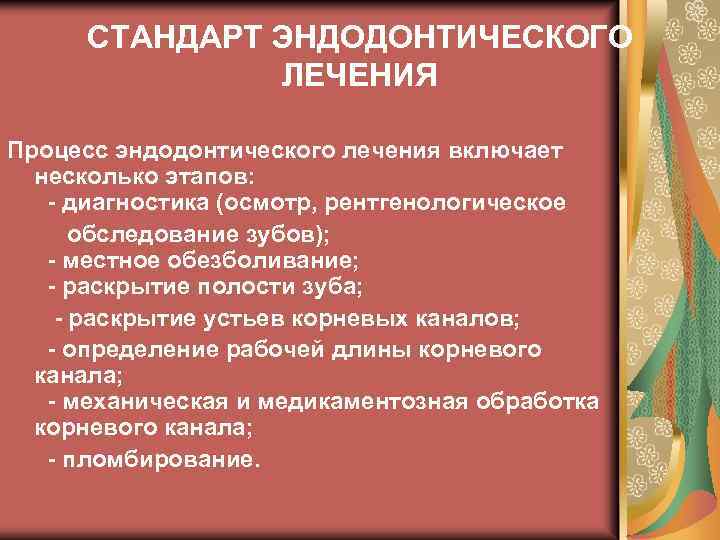 СТАНДАРТ ЭНДОДОНТИЧЕСКОГО ЛЕЧЕНИЯ

Процесс эндодонтического лечения включает несколько этапов:
- диагностика (осмотр, рентгенологическое обследование зубов);
- местное обезболивание;
- раскрытие полости зуба;
- раскрытие устьев корневых каналов;
- определение рабочей длины корневого канала;
- механическая и медикаментозная обработка корневого канала;
- пломбирование.